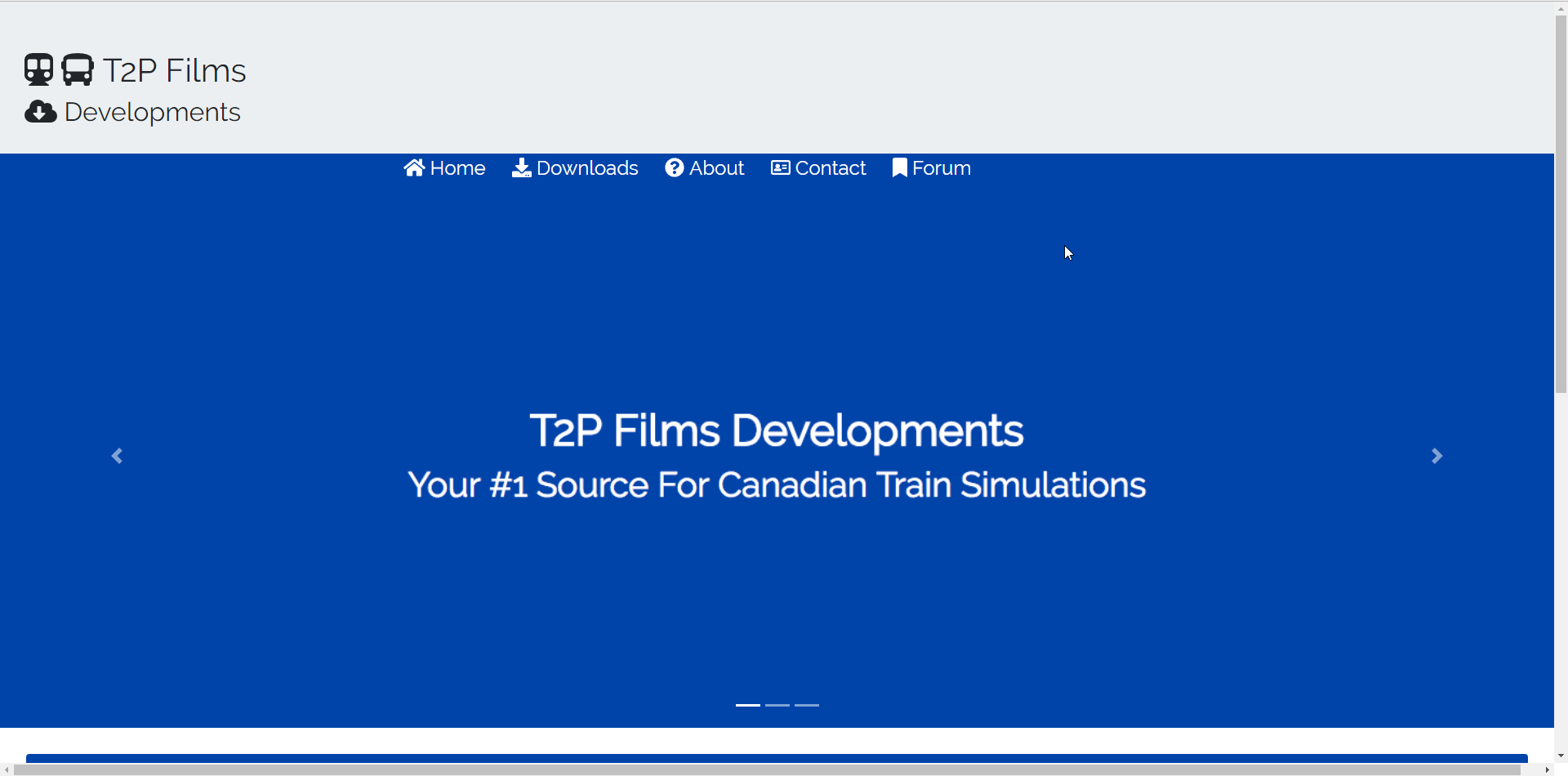 T2P Films
Developments

Home Downloads About Contact Forum

T2P Films Developments
Your #1 Source For Canadian Train Simulations